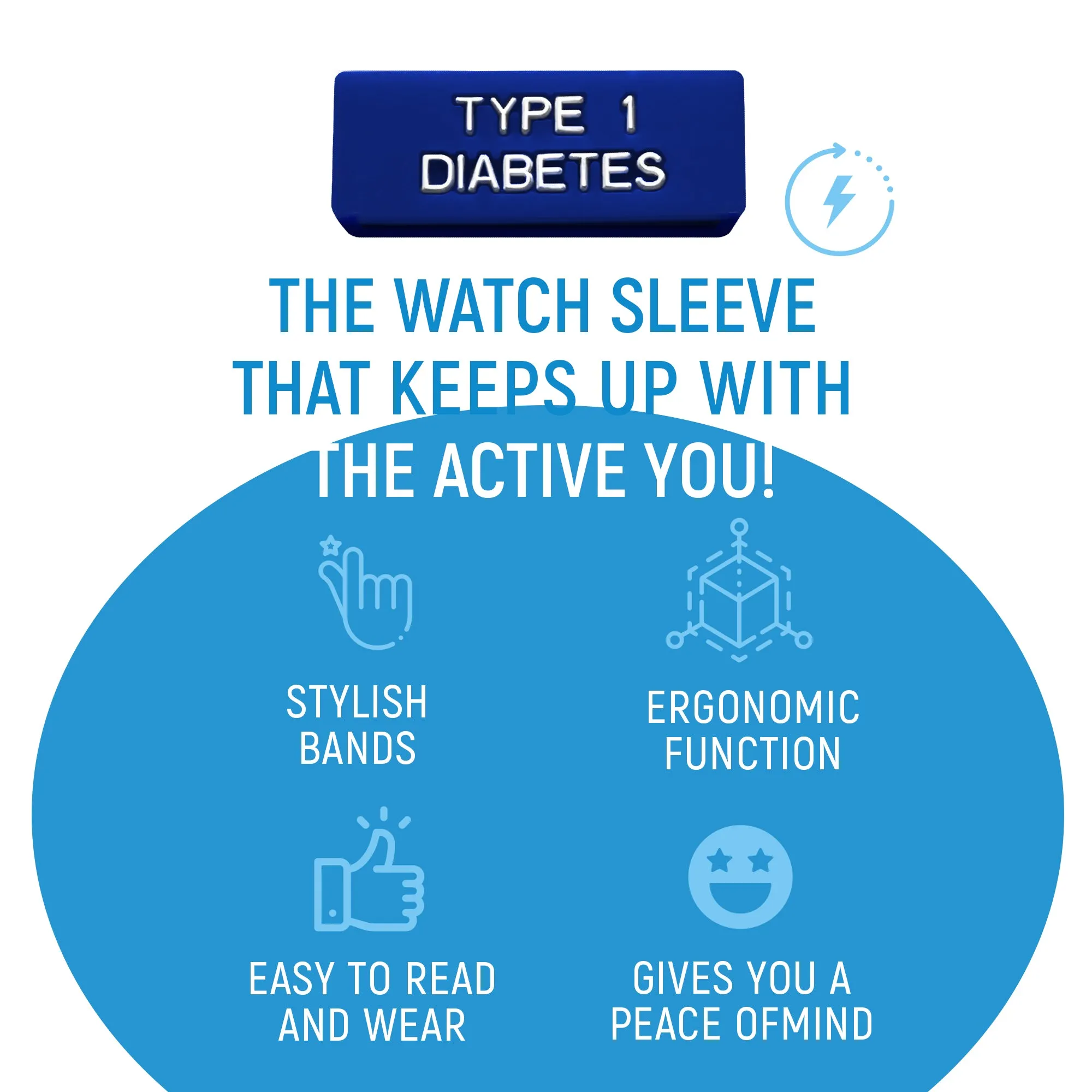 TYPE 1
DIABETES

THE WATCH SLEEVE THAT KEEPS UP WITH THE ACTIVE YOU!

STYLISH BANDS

ERGONOMIC FUNCTION

EASY TO READ AND WEAR

GIVES YOU A PEACE OFMIND